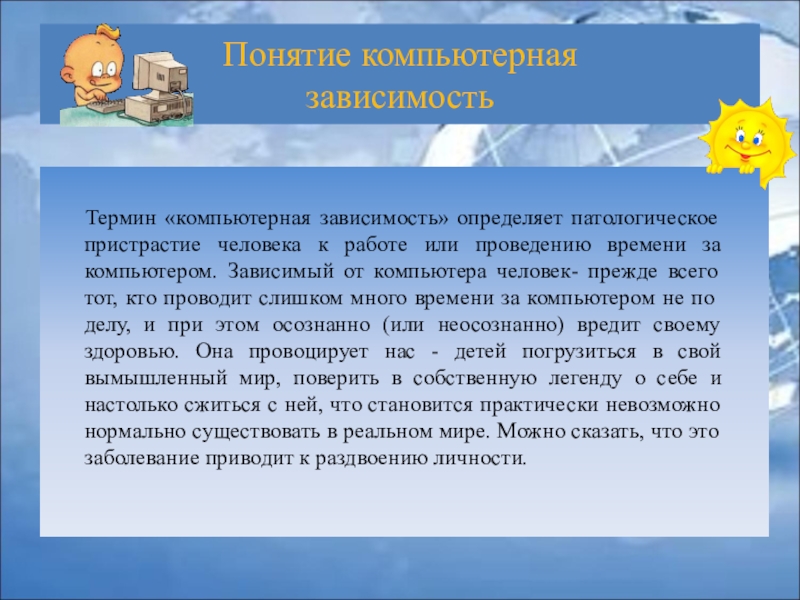 Понятие компьютерная зависимость

Термин «компьютерная зависимость» определяет патологическое пристрастие человека к работе или проведению времени за компьютером. Зависимый от компьютера человек- прежде всего тот, кто проводит слишком много времени за компьютером не по делу, и при этом осознанно (или неосознанно) вредит своему здоровью. Она провоцирует нас - детей погрузиться в свой вымышленный мир, поверить в собственную легенду о себе и настолько сжиться с ней, что становится практически невозможно нормально существовать в реальном мире. Можно сказать, что это заболевание приводит к раздвоению личности.